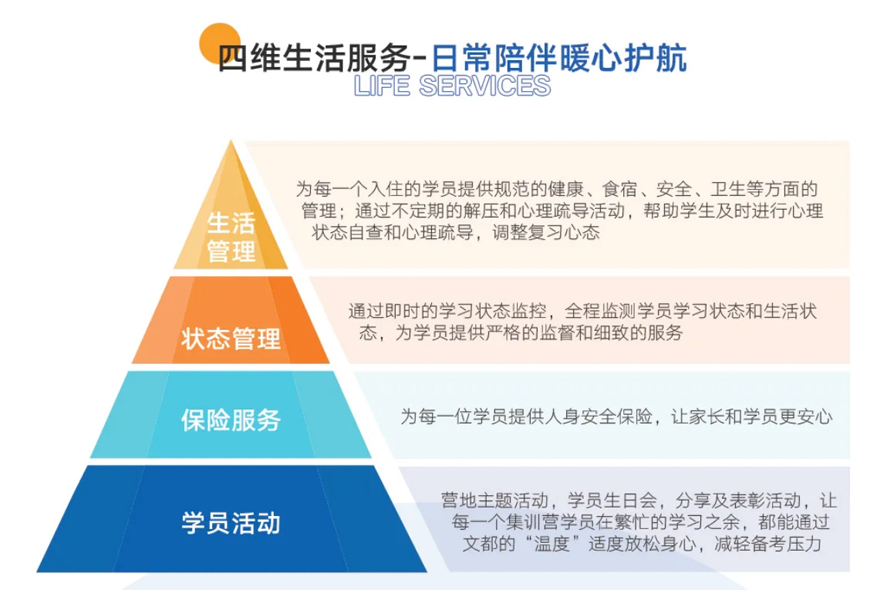 四维生活服务-日常陪伴暖心护航
LIFE SERVICES

生活管理

为每一个入住的学员提供规范的健康、食宿、安全、卫生等方面的管理；通过不定期的解压和心理疏导活动，帮助学生及时进行心理状态自查和心理疏导，调整复习心态

状态管理

通过即时的学习状态监控，全程监测学员学习状态和生活状态，为学员提供严格的监督和细致的服务

保险服务

为每一位学员提供人身安全保险，让家长和学员更安心

学员活动

营地主题活动，学员生日会，分享及表彰活动，让每一个集训营学员在繁忙的学习之余，都能通过文都的“温度”适度放松身心，减轻备考压力